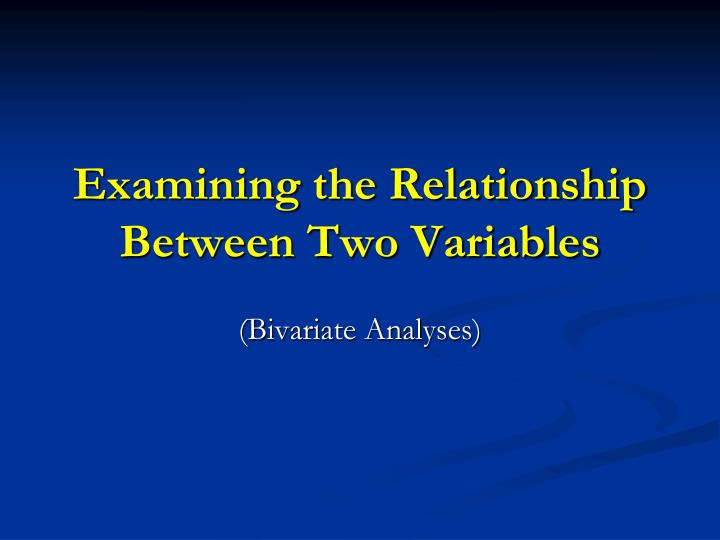 Examining the Relationship Between Two Variables

(Bivariate Analyses)